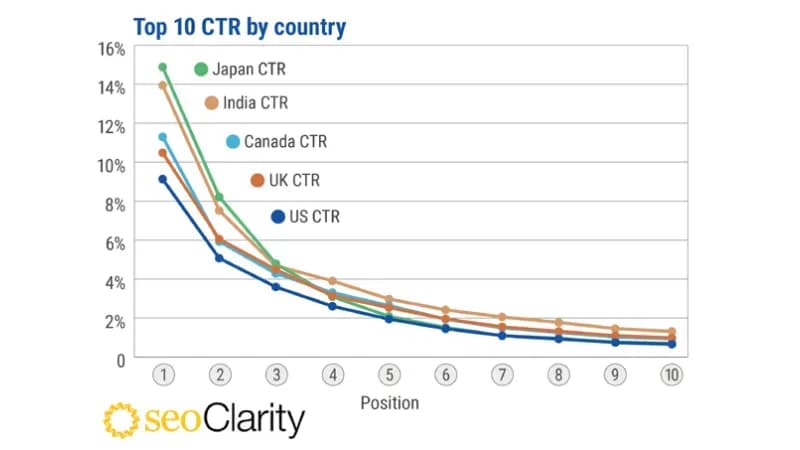 Top 10 CTR by country

16%
14%
12%
10%
8%
6%
4%
2%
0

Japan CTR
India CTR
Canada CTR
UK CTR
US CTR

1
2
3
4
5
6
7
8
9
10

Position

seoClarity